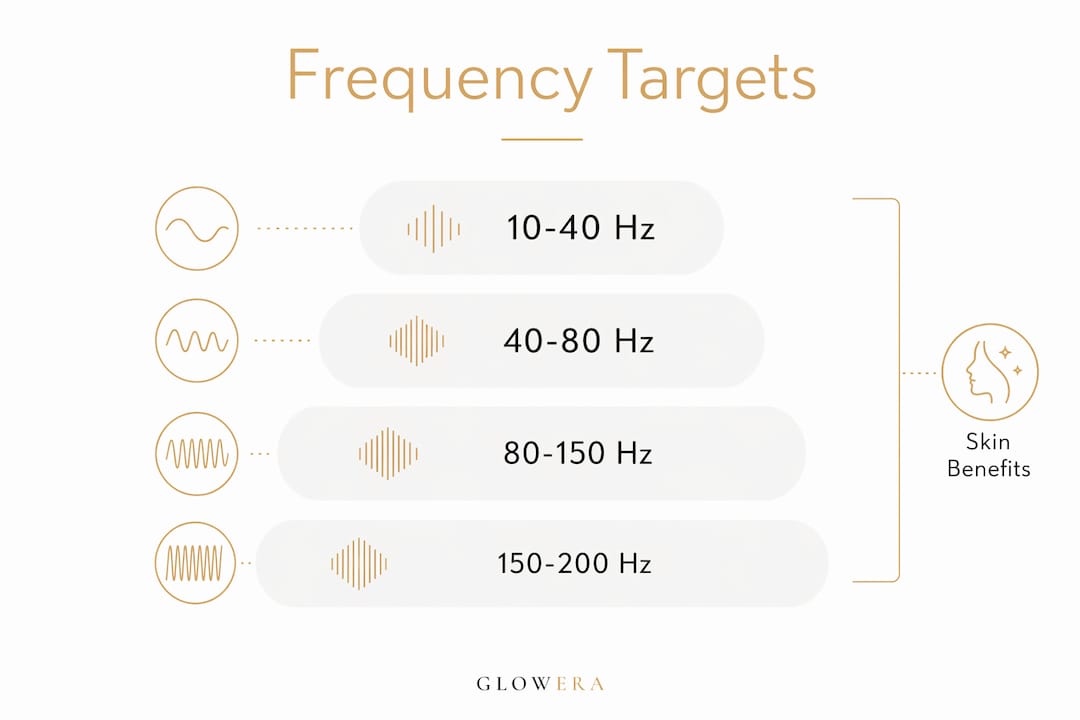 Frequency Targets

10-40 Hz

40-80 Hz

80-150 Hz

150-200 Hz

Skin Benefits

GLOWERA